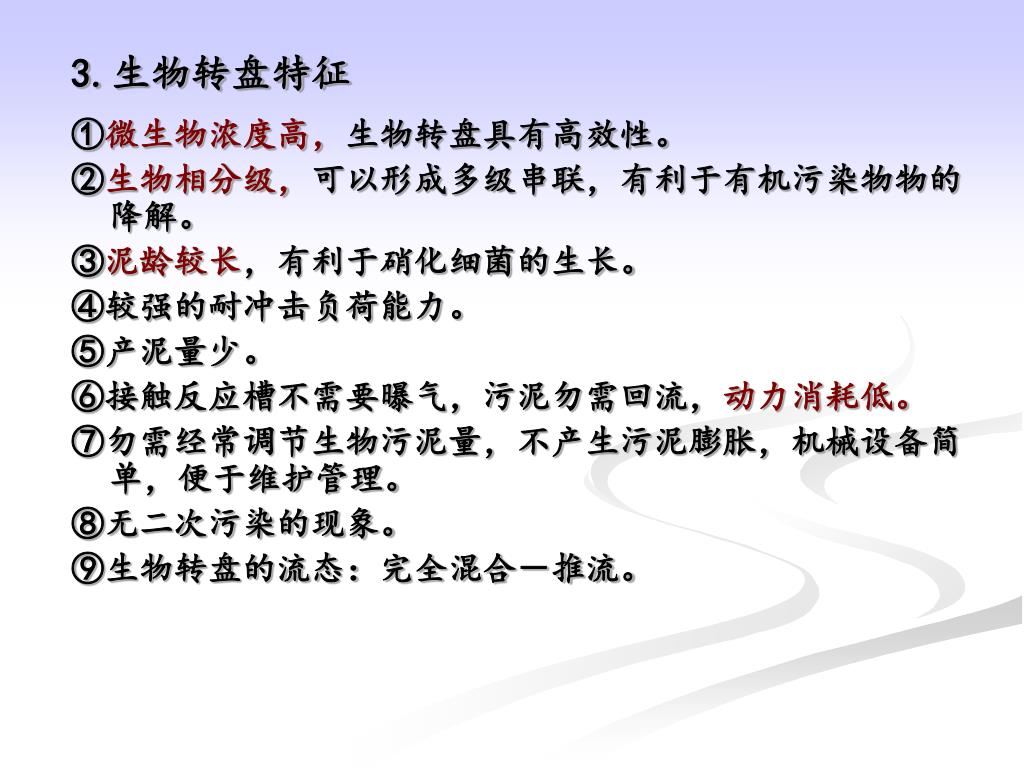 3. 生物转盘特征

①微生物浓度高，生物转盘具有高效性。

②生物相分级，可以形成多级串联，有利于有机污染物物的降解。

③泥龄较长，有利于硝化细菌的生长。

④较强的耐冲击负荷能力。

⑤产泥量少。

⑥接触反应槽不需要曝气，污泥勿需回流，动力消耗低。

⑦勿需经常调节生物污泥量，不产生污泥膨胀，机械设备简单，便于维护管理。

⑧无二次污染的现象。

⑨生物转盘的流态：完全混合—推流。